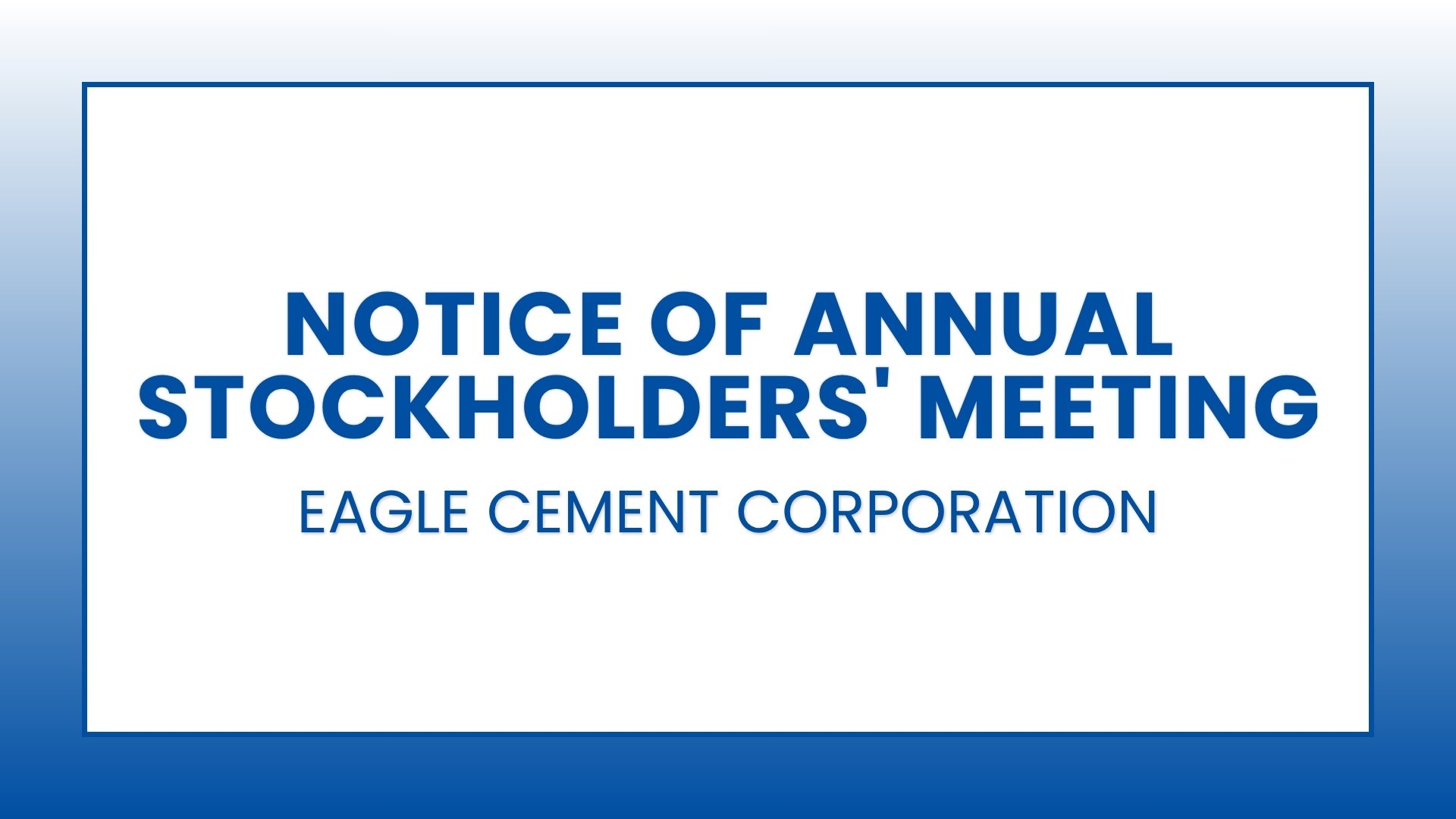 NOTICE OF ANNUAL STOCKHOLDERS' MEETING

EAGLE CEMENT CORPORATION